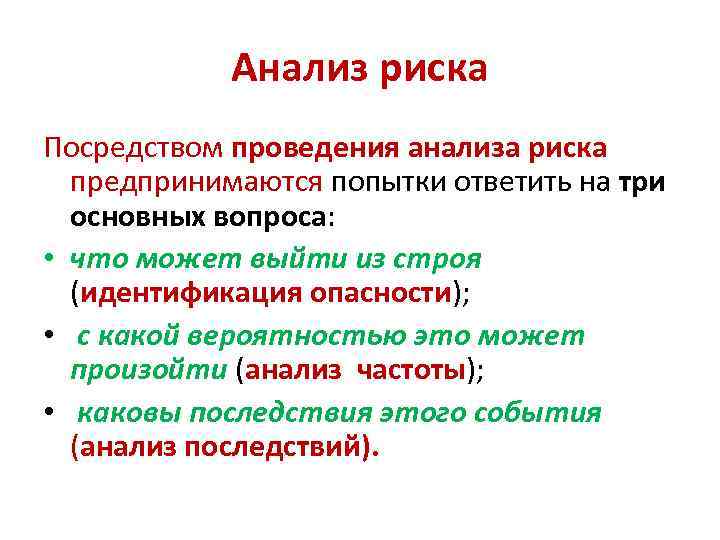 Анализ риска

Посредством проведения анализа риска предпринимаются попытки ответить на три основных вопроса:

• что может выйти из строя (идентификация опасности);

• с какой вероятностью это может произойти (анализ частоты);

• каковы последствия этого события (анализ последствий).